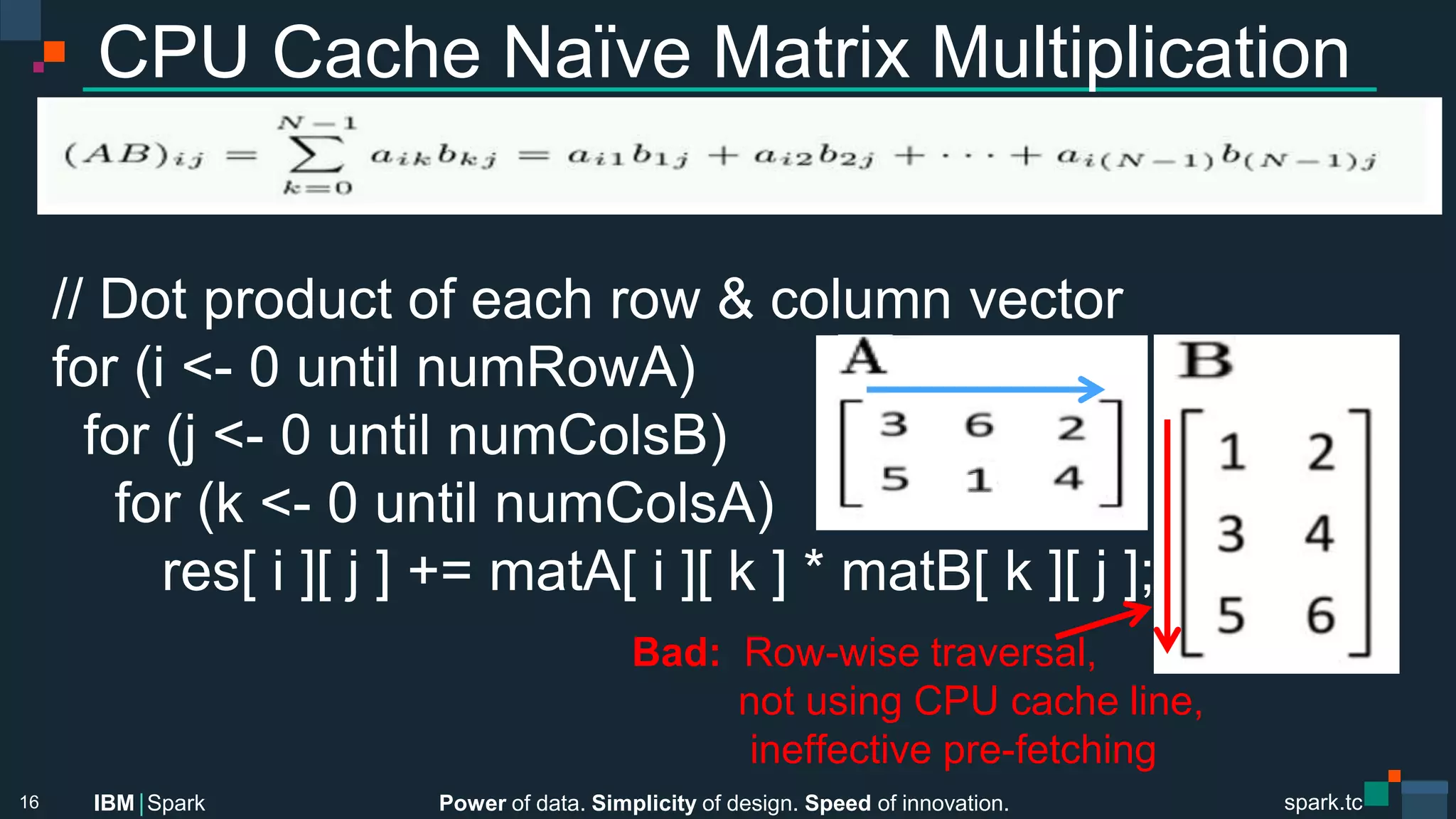 CPU Cache Naïve Matrix Multiplication

$(AB)_{ij} = \sum_{k=0}^{N-1} a_{ik}b_{kj} = a_{i1}b_{1j} + a_{i2}b_{2j} + \cdots + a_{i(N-1)}b_{(N-1)j}$

// Dot product of each row & column vector
for (i <- 0 until numRowA)
for (j <- 0 until numColsB)
for (k <- 0 until numColsA)
res[ i ][ j ] += matA[ i ][ k ] * matB[ k ][ j ];

A
$\begin{bmatrix} 3 & 6 & 2 \\ 5 & 1 & 4 \end{bmatrix}$

B
$\begin{bmatrix} 1 & 2 \\ 3 & 4 \\ 5 & 6 \end{bmatrix}$

Bad: Row-wise traversal,
not using CPU cache line,
ineffective pre-fetching

16 IBM | Spark Power of data. Simplicity of design. Speed of innovation. spark.tc